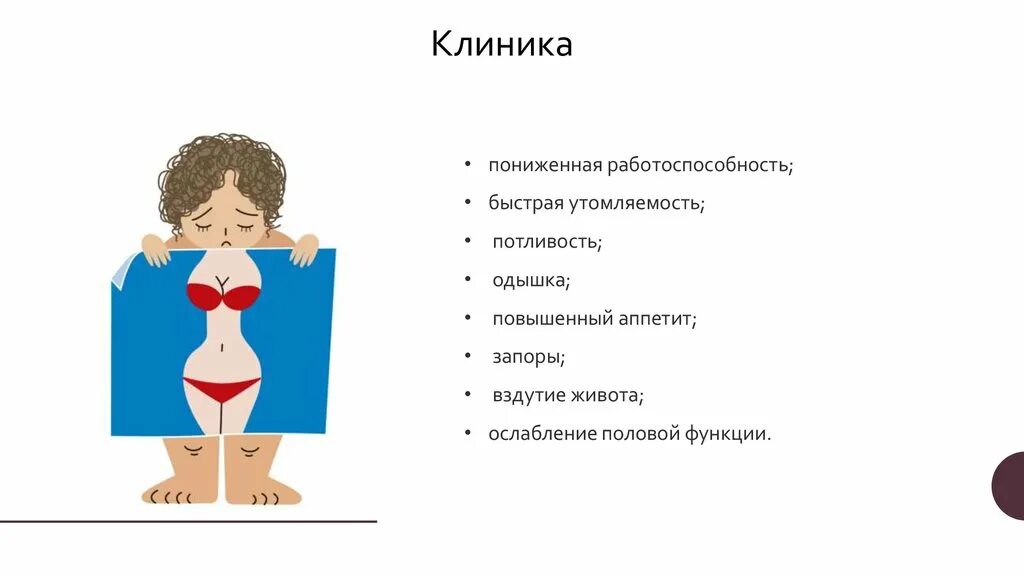 Клиника

• пониженная работоспособность;
• быстрая утомляемость;
• потливость;
• одышка;
• повышенный аппетит;
• запоры;
• вздутие живота;
• ослабление половой функции.